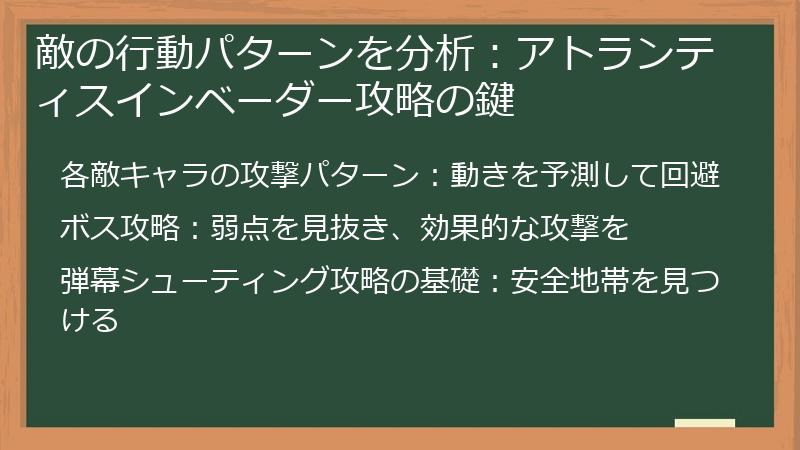 敵の行動パターンを分析：アトランティスインベーダー攻略の鍵

各敵キャラの攻撃パターン：動きを予測して回避

ボス攻略：弱点を見抜き、効果的な攻撃を

弾幕シューティング攻略の基礎：安全地帯を見つける